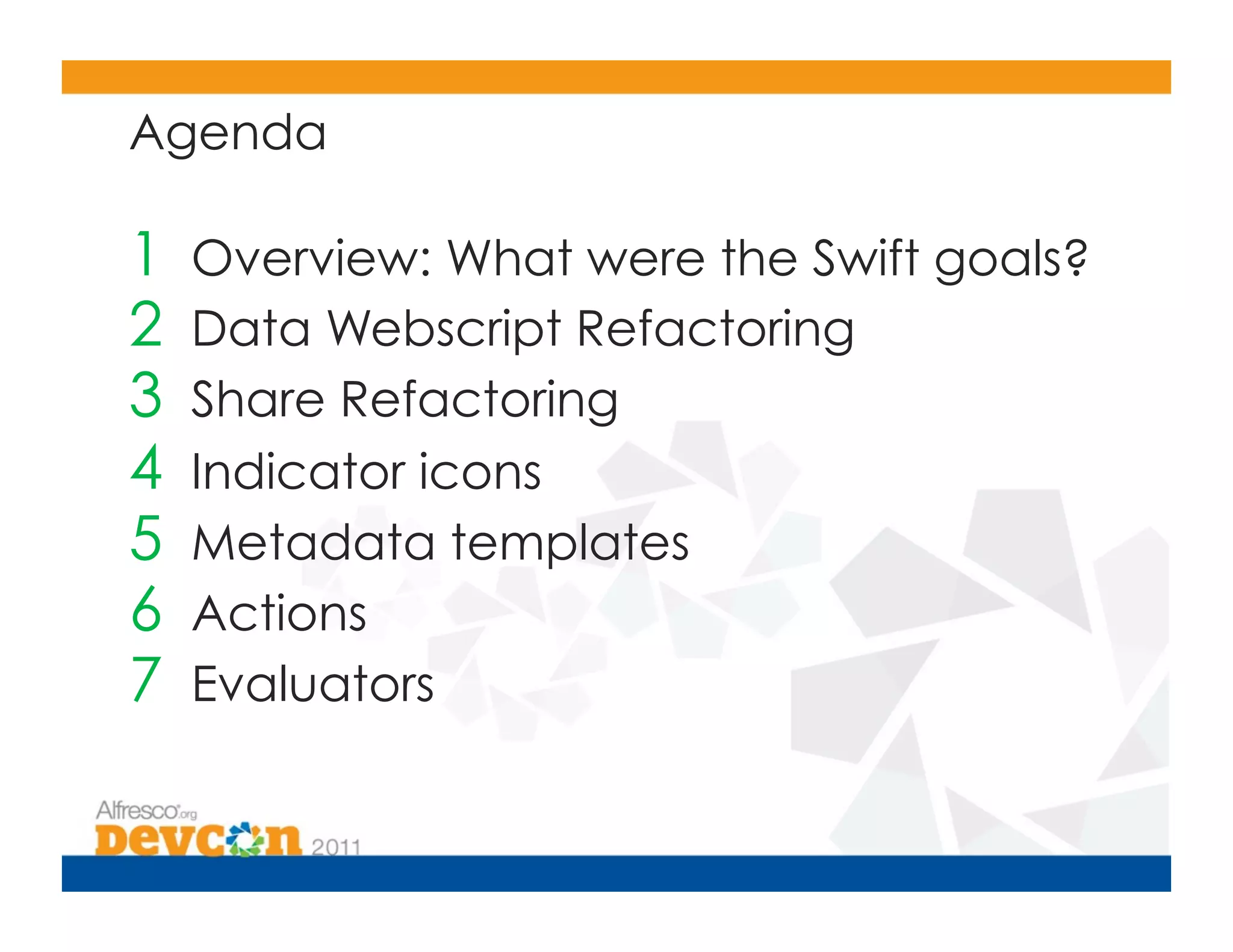 Agenda

1 Overview: What were the Swift goals?
2 Data Webscript Refactoring
3 Share Refactoring
4 Indicator icons
5 Metadata templates
6 Actions
7 Evaluators

Alfresco.org
Devcon 2011